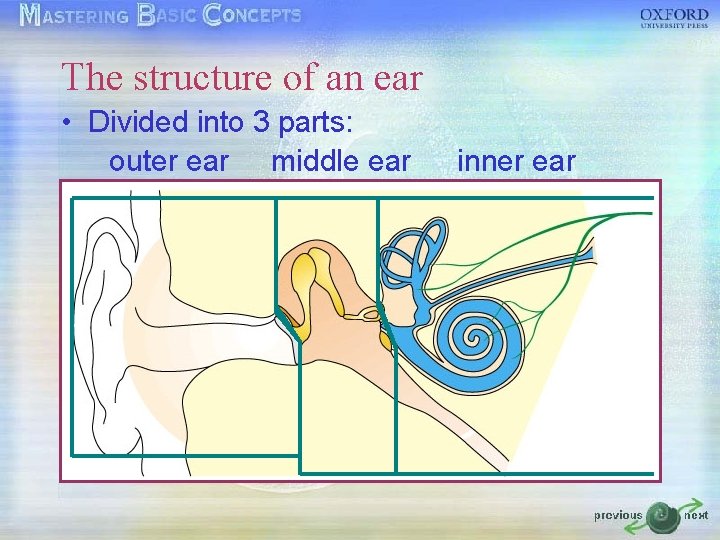 MASTERING BASIC CONCEPTS

OXFORD
UNIVERSITY PRESS

The structure of an ear

• Divided into 3 parts:
outer ear middle ear inner ear

previous next